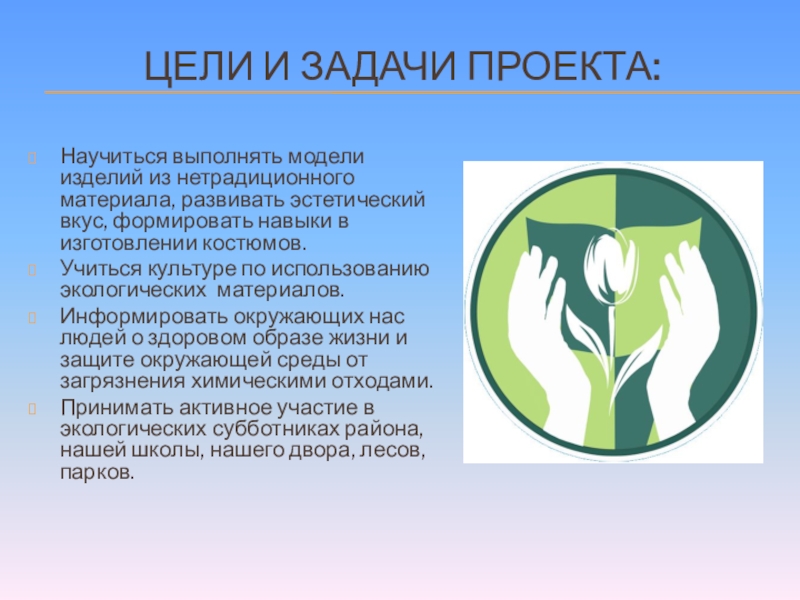 ЦЕЛИ И ЗАДАЧИ ПРОЕКТА:

Научиться выполнять модели изделий из нетрадиционного материала, развивать эстетический вкус, формировать навыки в изготовлении костюмов.

Учиться культуре по использованию экологических материалов.

Информировать окружающих нас людей о здоровом образе жизни и защите окружающей среды от загрязнения химическими отходами.

Принимать активное участие в экологических субботниках района, нашей школы, нашего двора, лесов, парков.